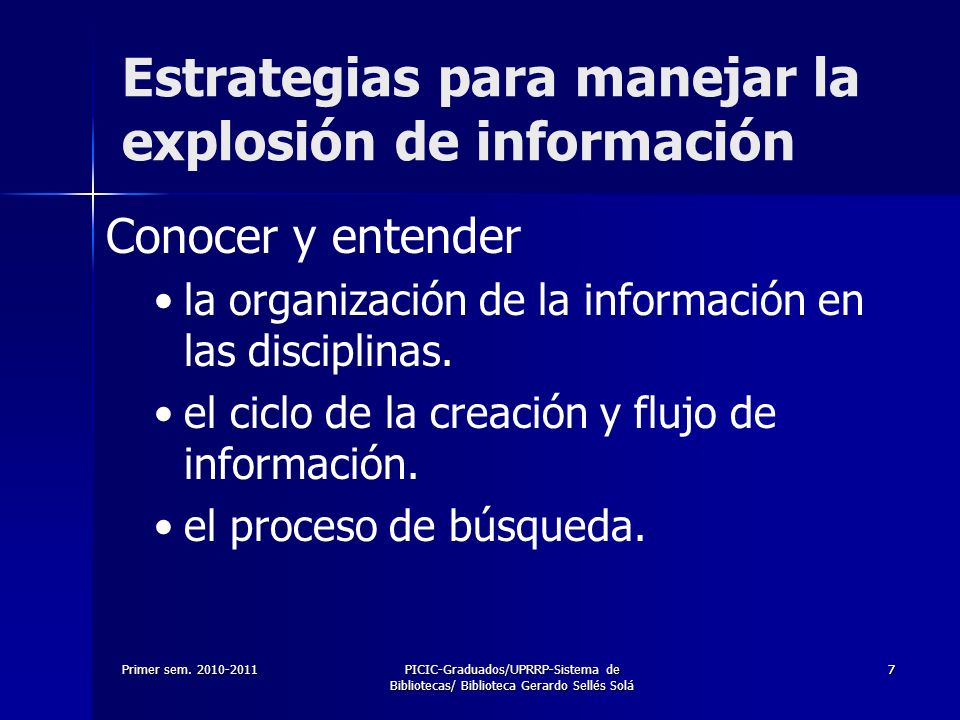 Estrategias para manejar la explosión de información

Conocer y entender

• la organización de la información en las disciplinas.

• el ciclo de la creación y flujo de información.

• el proceso de búsqueda.

Primer sem. 2010-2011

PICIC-Graduados/UPRRP-Sistema de Bibliotecas/ Biblioteca Gerardo Sellés Solá

7